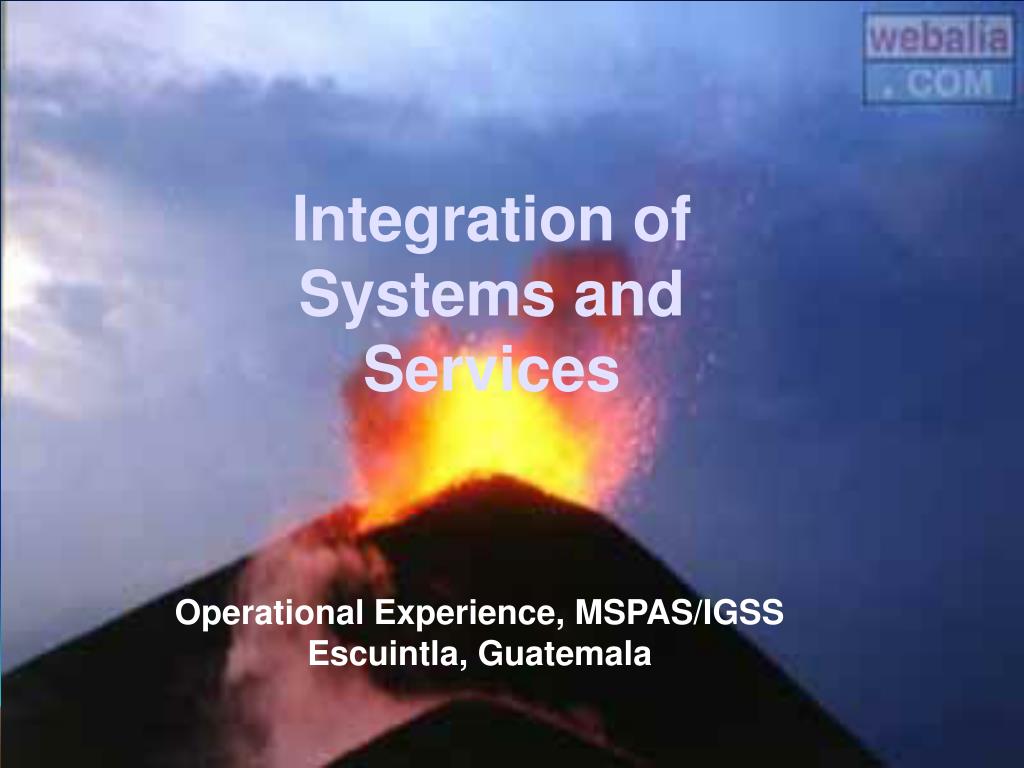 webalia
.COM

Integration of Systems and Services

Operational Experience, MSPAS/IGSS
Escuintla, Guatemala